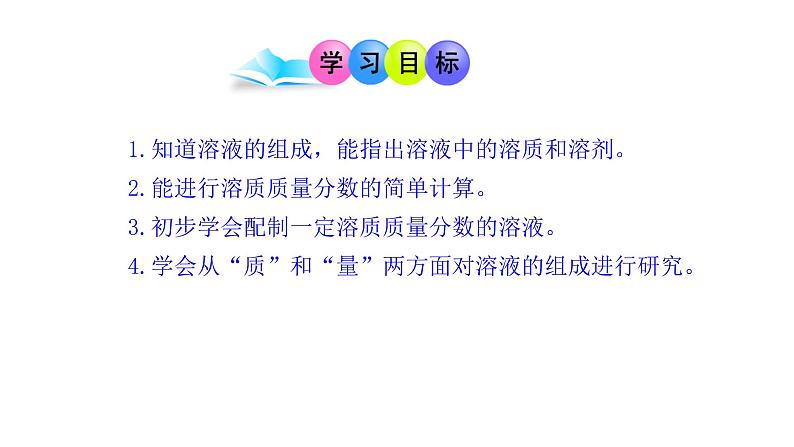 学习目标

1.知道溶液的组成，能指出溶液中的溶质和溶剂。

2.能进行溶质质量分数的简单计算。

3.初步学会配制一定溶质质量分数的溶液。

4.学会从“质”和“量”两方面对溶液的组成进行研究。